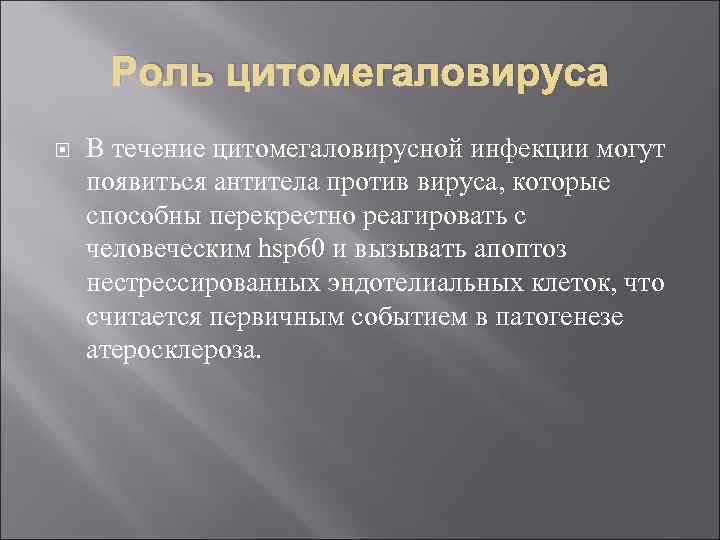 Роль цитомегаловируса

В течение цитомегаловирусной инфекции могут появиться антитела против вируса, которые способны перекрестно реагировать с человеческим hsp60 и вызывать апоптоз нестрессированных эндотелиальных клеток, что считается первичным событием в патогенезе атеросклероза.